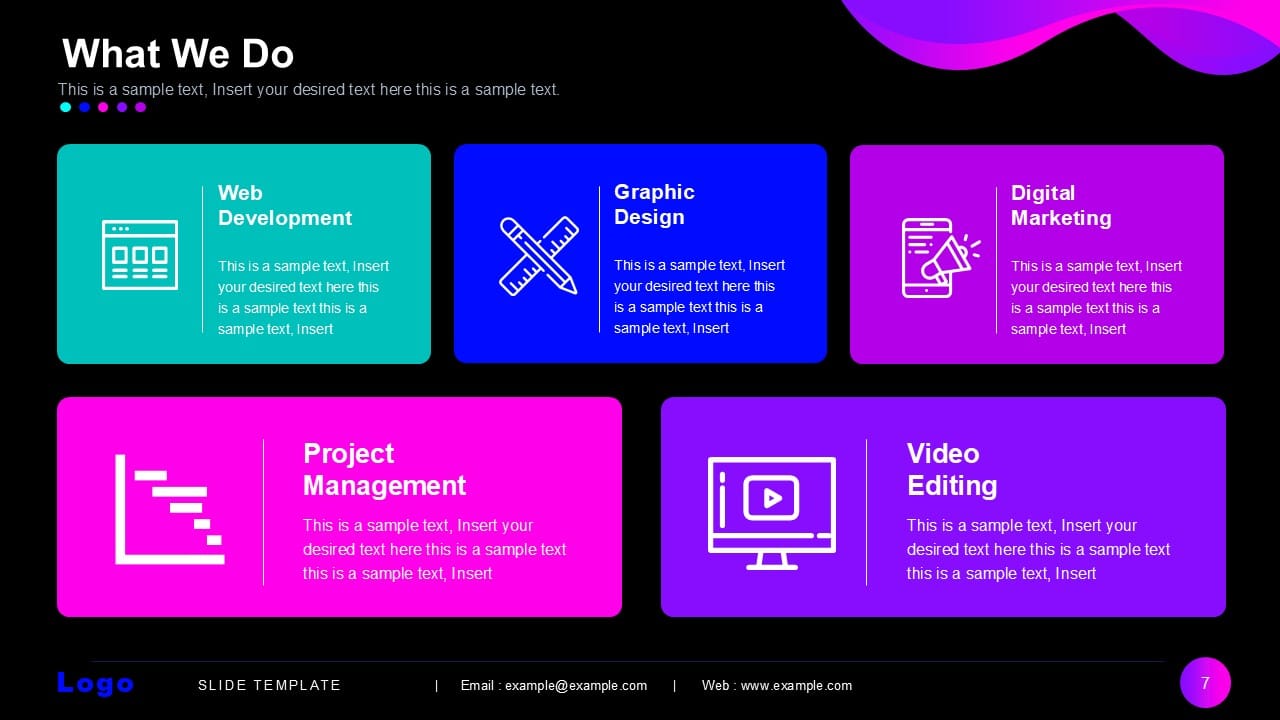 What We Do

This is a sample text, Insert your desired text here this is a sample text.

Web Development

This is a sample text, Insert your desired text here this is a sample text this is a sample text, Insert

Graphic Design

This is a sample text, Insert your desired text here this is a sample text this is a sample text, Insert

Digital Marketing

This is a sample text, Insert your desired text here this is a sample text this is a sample text, Insert

Project Management

This is a sample text, Insert your desired text here this is a sample text this is a sample text, Insert

Video Editing

This is a sample text, Insert your desired text here this is a sample text this is a sample text, Insert

Logo SLIDE TEMPLATE | Email : example@example.com | Web : www.example.com

7